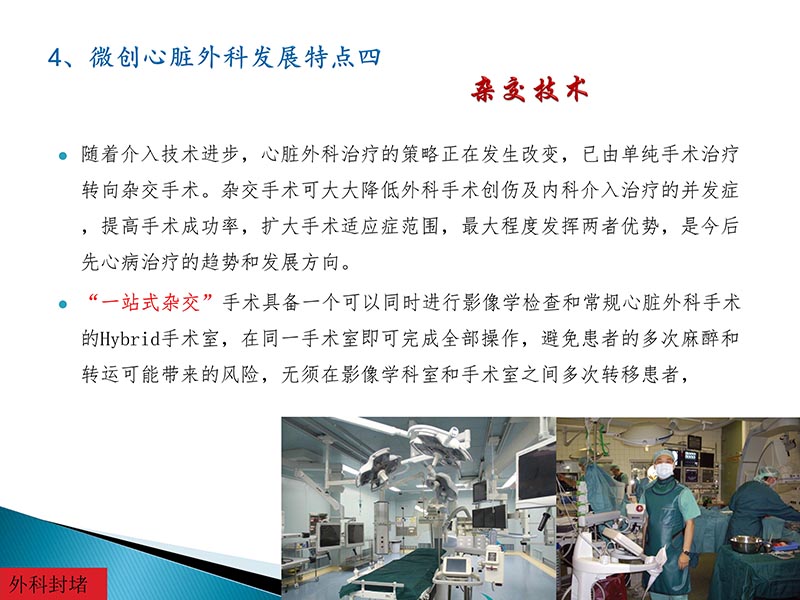 4、微创心脏外科发展特点四

杂交技术

随着介入技术进步，心脏外科治疗的策略正在发生改变，已由单纯手术治疗转向杂交手术。杂交手术可大大降低外科手术创伤及内科介入治疗的并发症，提高手术成功率，扩大手术适应症范围，最大程度发挥两者优势，是今后先心病治疗的趋势和发展方向。

“一站式杂交”手术具备一个可以同时进行影像学检查和常规心脏外科手术的Hybrid手术室，在同一手术室即可完成全部操作，避免患者的多次麻醉和转运可能带来的风险，无须在影像学科室和手术室之间多次转移患者，

外科封堵